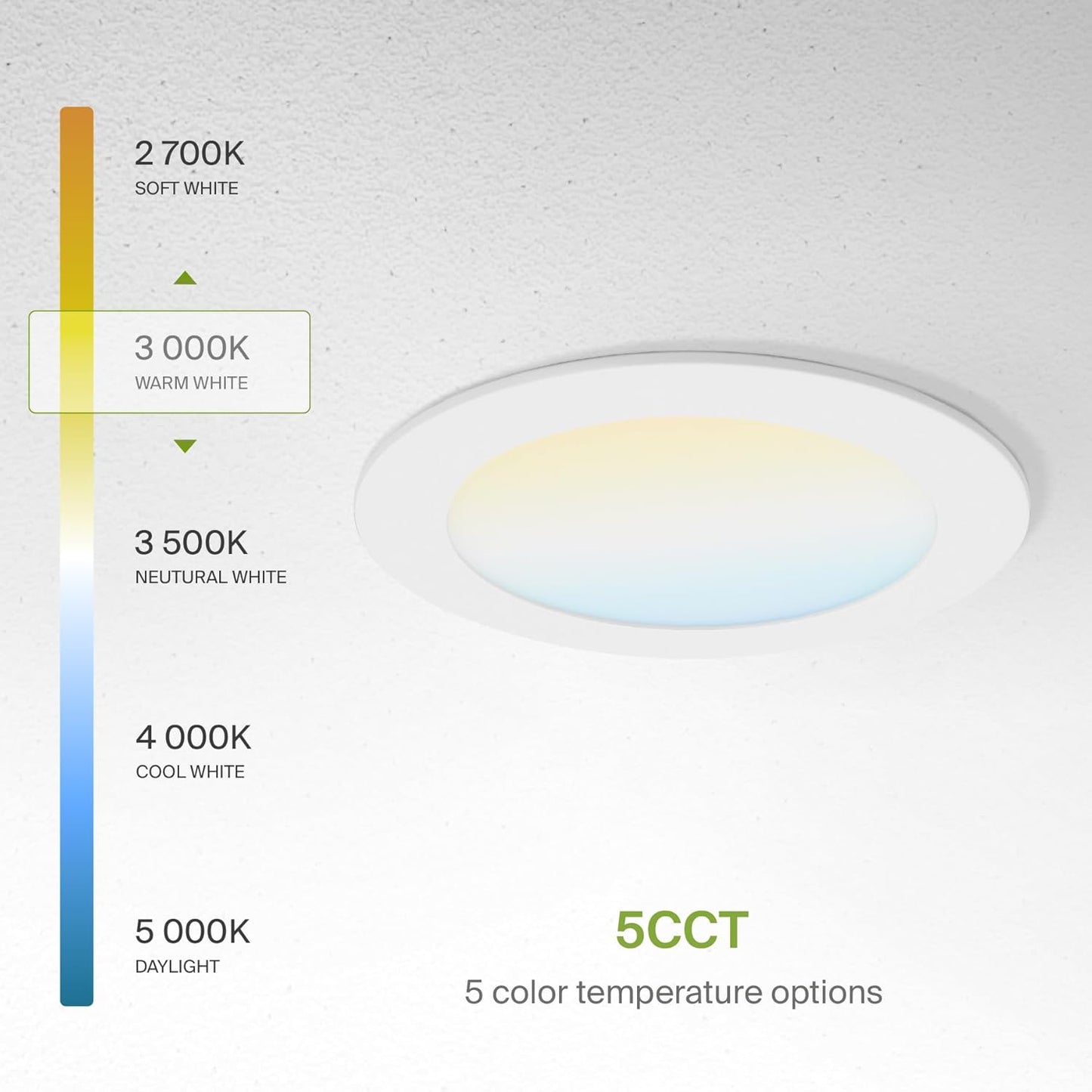 2 700K
SOFT WHITE

3 000K
WARM WHITE

3 500K
NEUTURAL WHITE

4 000K
COOL WHITE

5 000K
DAYLIGHT

5CCT
5 color temperature options